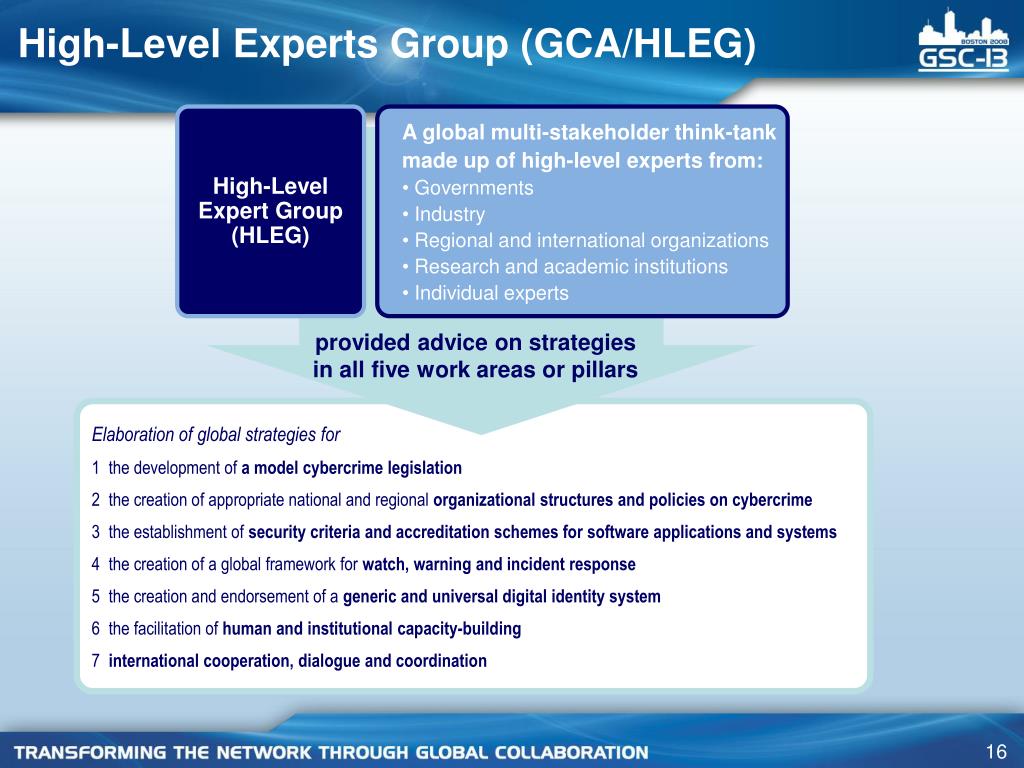 High-Level Experts Group (GCA/HLEG)

BOSTON 2008
GSC-13

High-Level Expert Group (HLEG)

A global multi-stakeholder think-tank made up of high-level experts from:
• Governments
• Industry
• Regional and international organizations
• Research and academic institutions
• Individual experts

provided advice on strategies in all five work areas or pillars

Elaboration of global strategies for
1 the development of a model cybercrime legislation
2 the creation of appropriate national and regional organizational structures and policies on cybercrime
3 the establishment of security criteria and accreditation schemes for software applications and systems
4 the creation of a global framework for watch, warning and incident response
5 the creation and endorsement of a generic and universal digital identity system
6 the facilitation of human and institutional capacity-building
7 international cooperation, dialogue and coordination

TRANSFORMING THE NETWORK THROUGH GLOBAL COLLABORATION

16